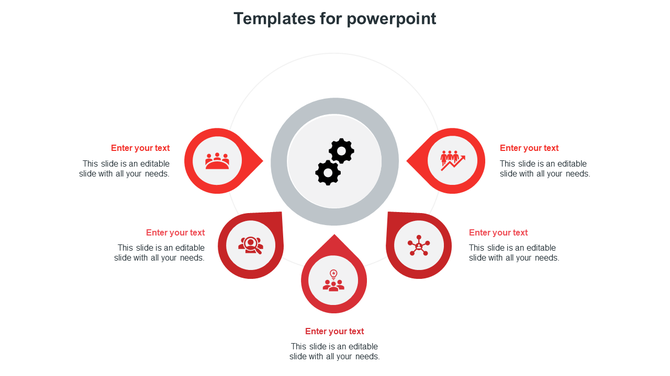 Templates for powerpoint

Enter your text
This slide is an editable slide with all your needs.

Enter your text
This slide is an editable slide with all your needs.

Enter your text
This slide is an editable slide with all your needs.

Enter your text
This slide is an editable slide with all your needs.

Enter your text
This slide is an editable slide with all your needs.